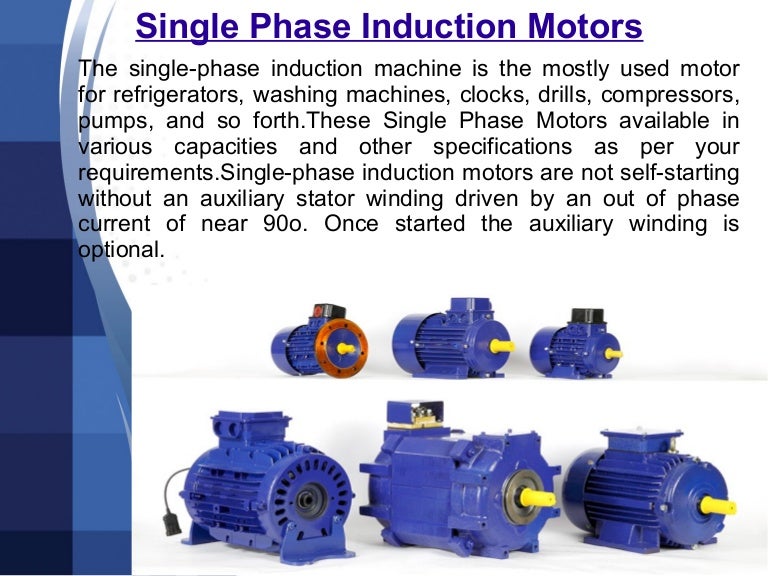 Single Phase Induction Motors

The single-phase induction machine is the mostly used motor for refrigerators, washing machines, clocks, drills, compressors, pumps, and so forth.These Single Phase Motors available in various capacities and other specifications as per your requirements.Single-phase induction motors are not self-starting without an auxiliary stator winding driven by an out of phase current of near 90o. Once started the auxiliary winding is optional.